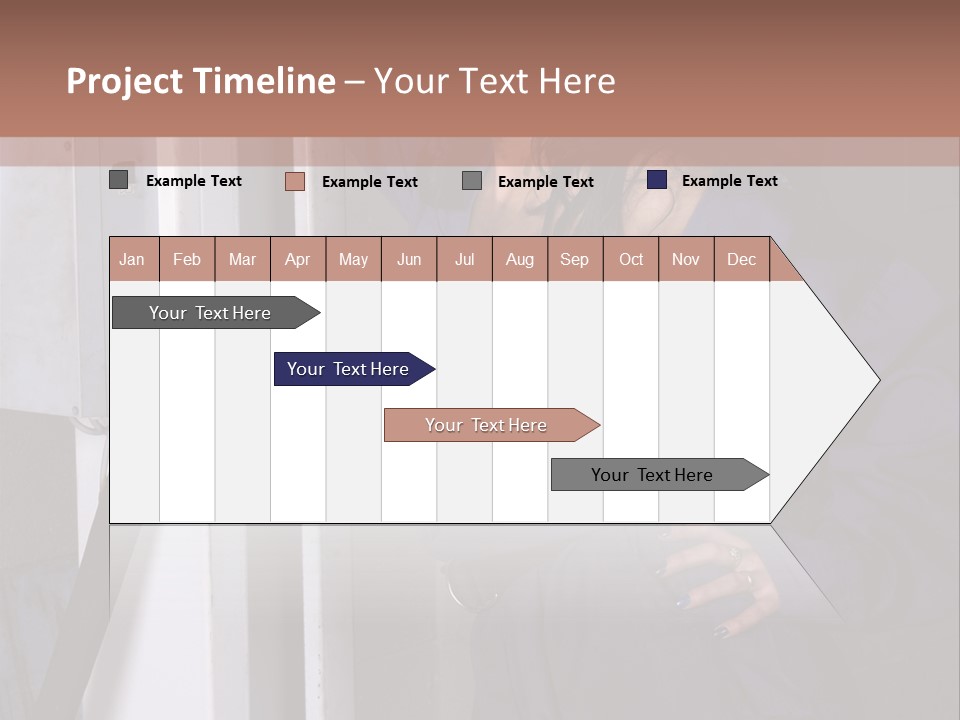 Project Timeline – Your Text Here

Example Text
Example Text
Example Text
Example Text

| Jan | Feb | Mar | Apr | May | Jun | Jul | Aug | Sep | Oct | Nov | Dec |
|---|---|---|---|---|---|---|---|---|---|---|---|

Your Text Here

Your Text Here

Your Text Here

Your Text Here